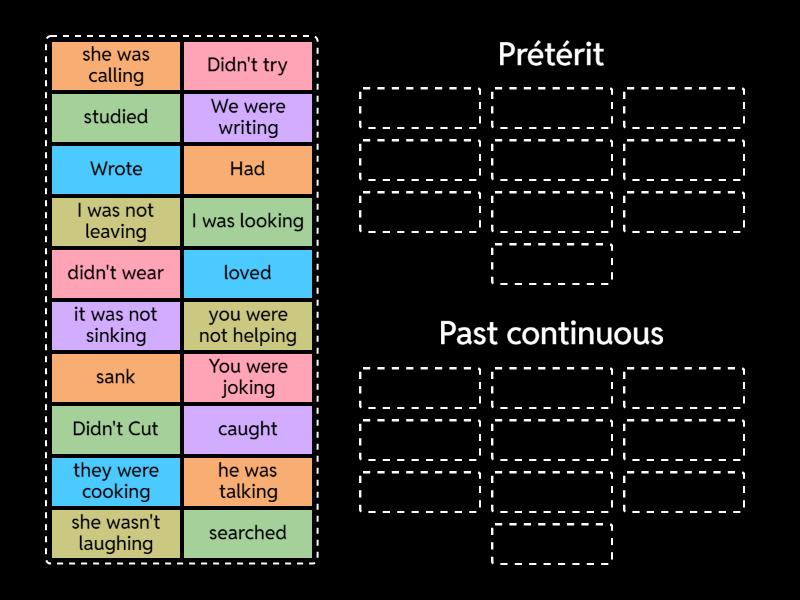 she was calling
Didn't try
studied
We were writing
Wrote
Had
I was not leaving
I was looking
didn't wear
loved
it was not sinking
you were not helping
sank
You were joking
Didn't Cut
caught
they were cooking
he was talking
she wasn't laughing
searched

Prétérit

Past continuous